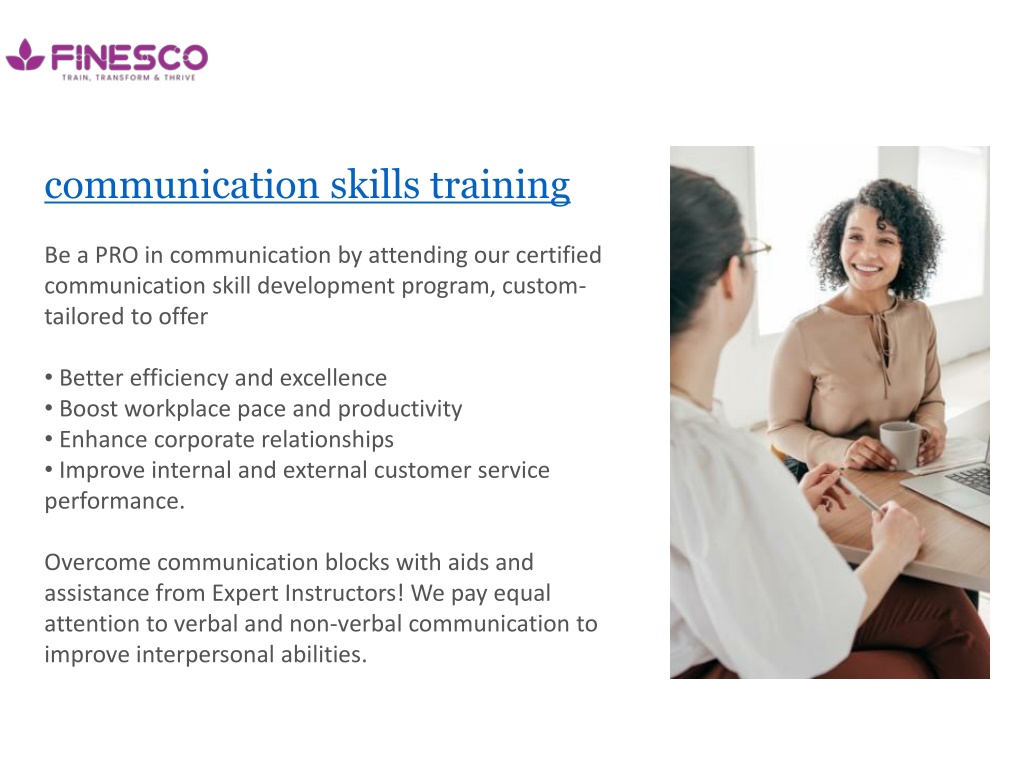 FINESCO
TRAIN, TRANSFORM & THRIVE

communication skills training

Be a PRO in communication by attending our certified communication skill development program, custom-tailored to offer

• Better efficiency and excellence
• Boost workplace pace and productivity
• Enhance corporate relationships
• Improve internal and external customer service performance.

Overcome communication blocks with aids and assistance from Expert Instructors! We pay equal attention to verbal and non-verbal communication to improve interpersonal abilities.